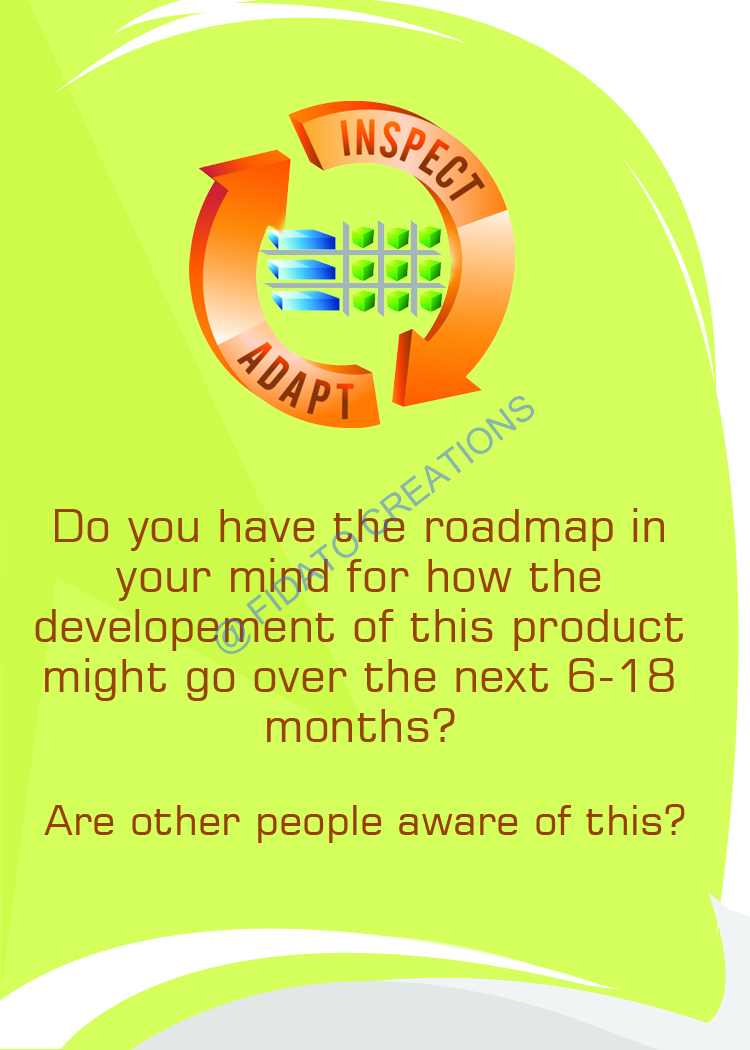 INSPECT

ADAPT

© FIDATO CREATIONS

Do you have the roadmap in your mind for how the developement of this product might go over the next 6-18 months?

Are other people aware of this?